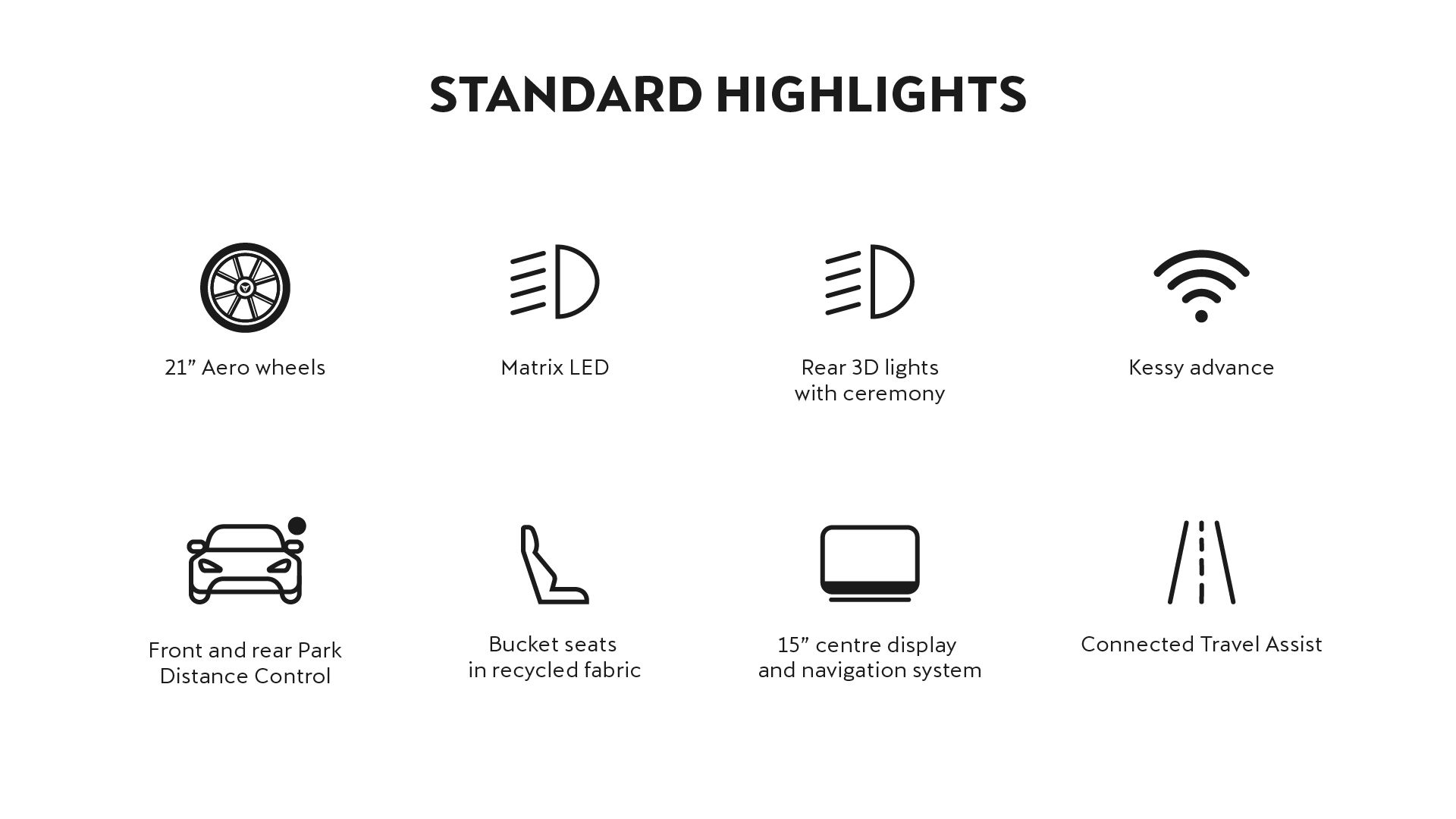 STANDARD HIGHLIGHTS

21” Aero wheels

Matrix LED

Rear 3D lights with ceremony

Kessy advance

Front and rear Park Distance Control

Bucket seats in recycled fabric

15” centre display and navigation system

Connected Travel Assist